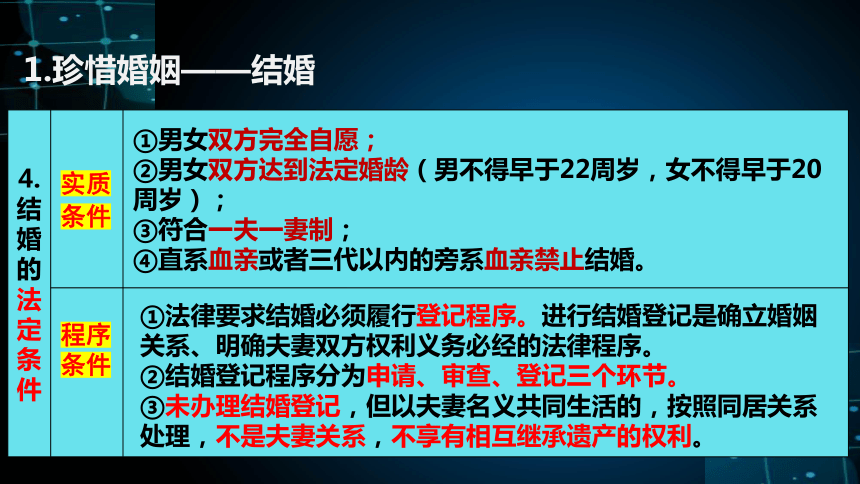 1.珍惜婚姻——结婚

| 4.结婚的法定条件 | 实质条件 | ①男女双方完全自愿；②男女双方达到法定婚龄（男不得早于22周岁，女不得早于20周岁）；③符合一夫一妻制；④直系血亲或者三代以内的旁系血亲禁止结婚。 |
|---|---|---|
| | 程序条件 | ①法律要求结婚必须履行登记程序。进行结婚登记是确立婚姻关系、明确夫妻双方权利义务必经的法律程序。②结婚登记程序分为申请、审查、登记三个环节。③未办理结婚登记，但以夫妻名义共同生活的，按照同居关系处理，不是夫妻关系，不享有相互继承遗产的权利。 |